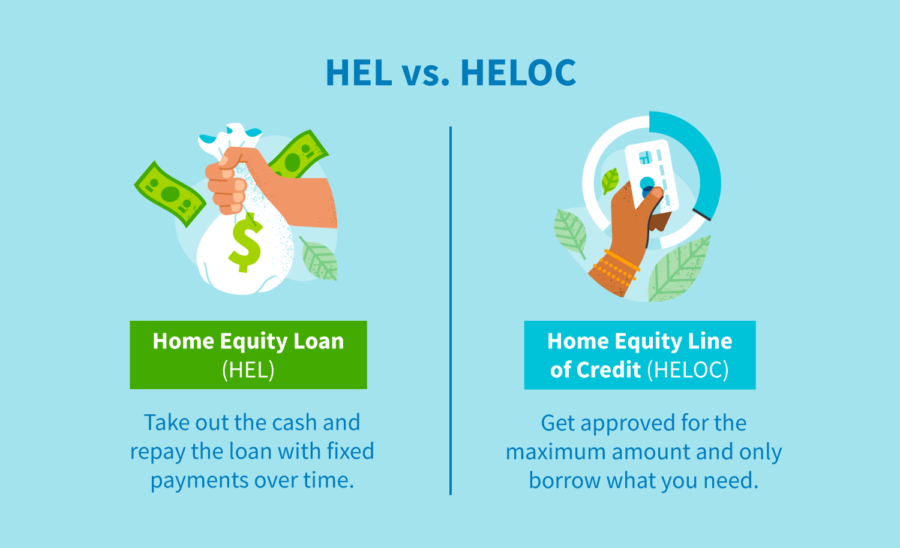 HEL vs. HELOC

$

Home Equity Loan (HEL)

Take out the cash and repay the loan with fixed payments over time.

Home Equity Line of Credit (HELOC)

Get approved for the maximum amount and only borrow what you need.